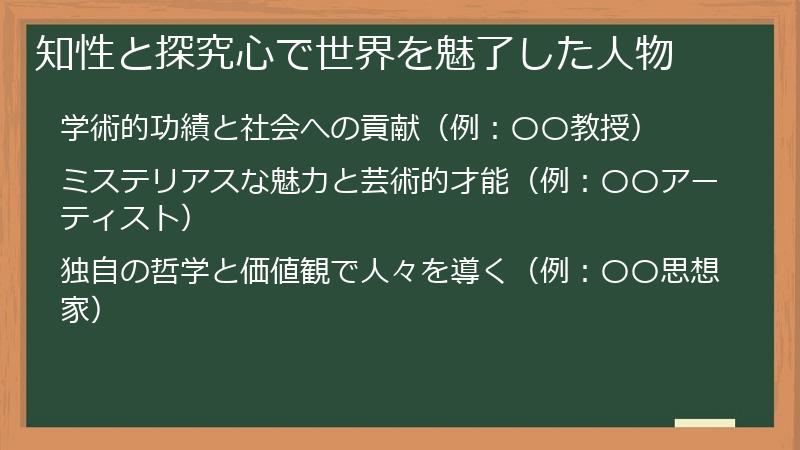 知性と探究心で世界を魅了した人物

学術的功績と社会への貢献（例：〇〇教授）

ミステリアスな魅力と芸術的才能（例：〇〇アーティスト）

独自の哲学と価値観で人々を導く（例：〇〇思想家）